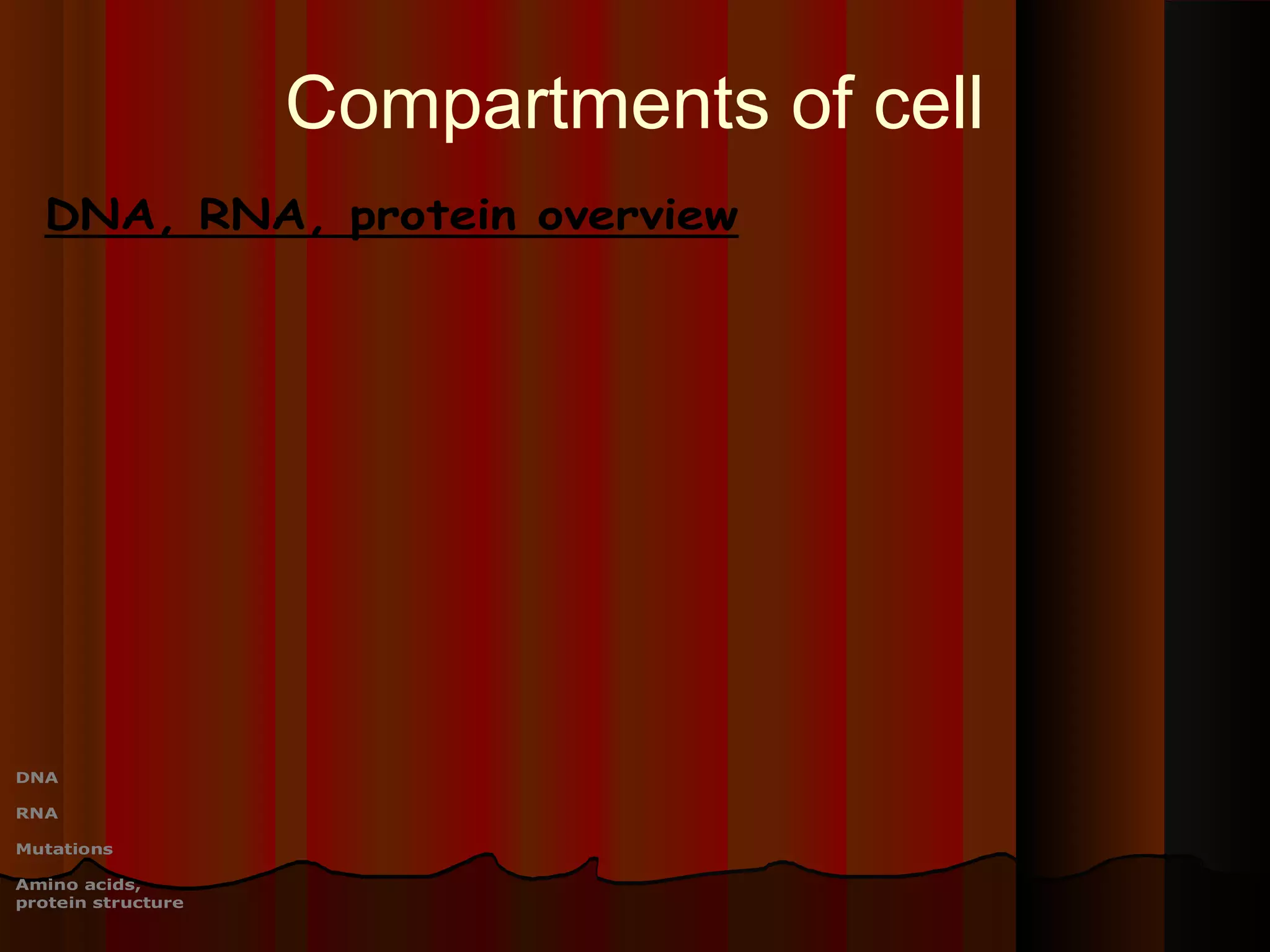 Compartments of cell

DNA, RNA, protein overview

DNA

RNA

Mutations

Amino acids, protein structure